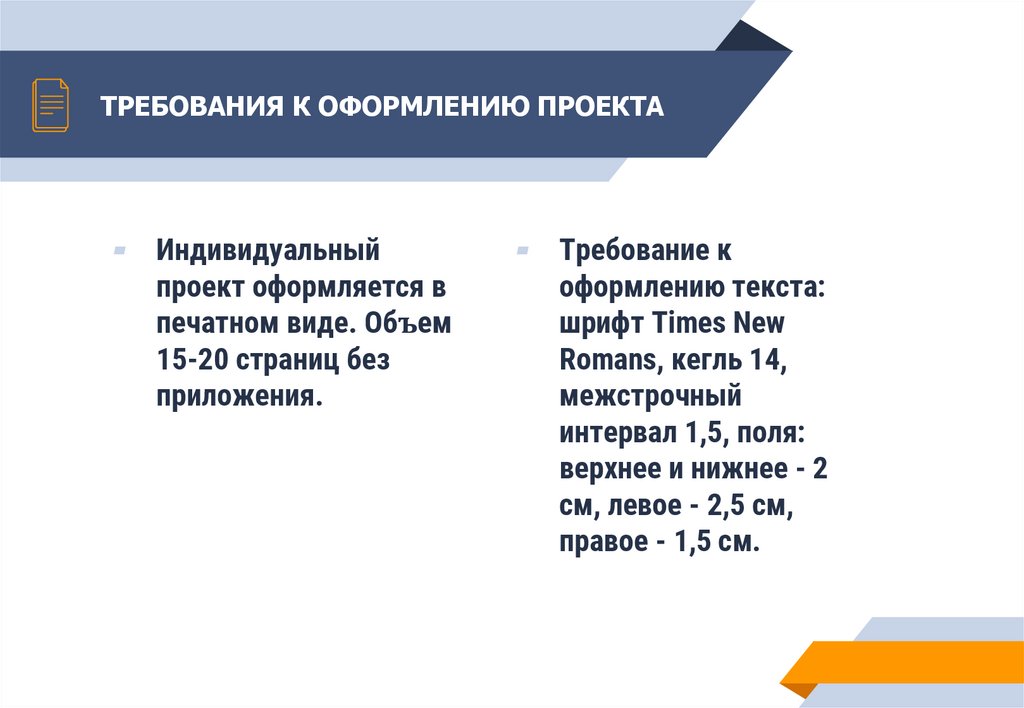 ТРЕБОВАНИЯ К ОФОРМЛЕНИЮ ПРОЕКТА

Индивидуальный проект оформляется в печатном виде. Объем 15-20 страниц без приложения.

Требование к оформлению текста: шрифт Times New Romans, кегль 14, межстрочный интервал 1,5, поля: верхнее и нижнее - 2 см, левое - 2,5 см, правое - 1,5 см.